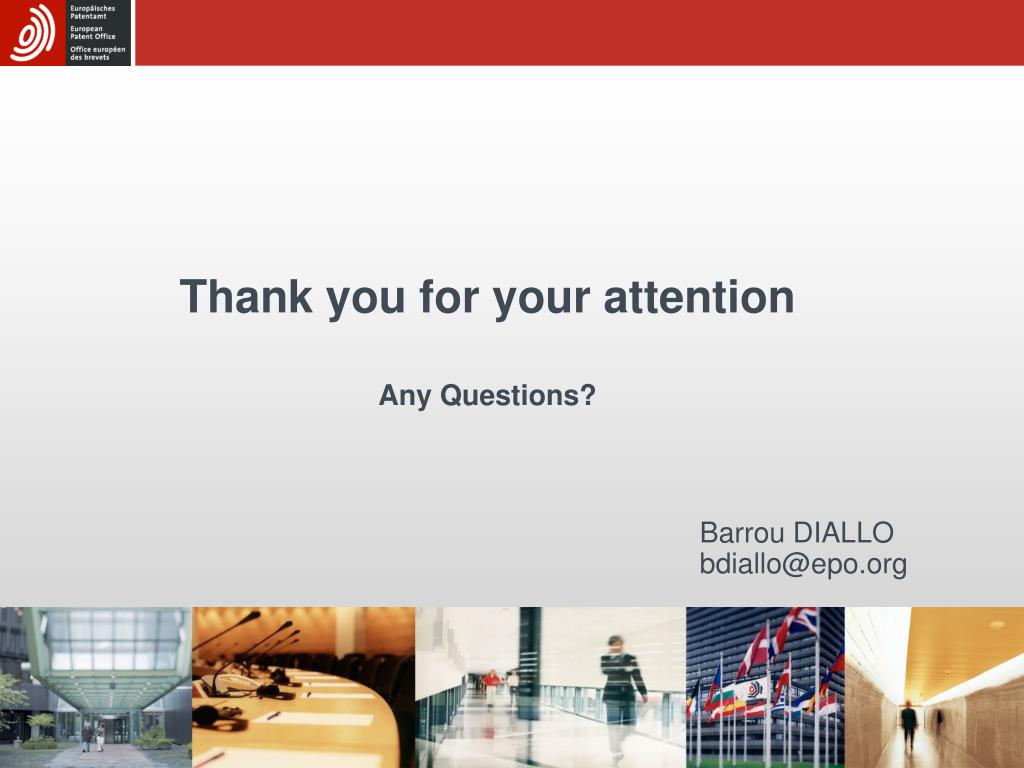 Europäisches Patentamt
European Patent Office
Office européen des brevets

Thank you for your attention

Any Questions?

Barrou DIALLO
bdiallo@epo.org